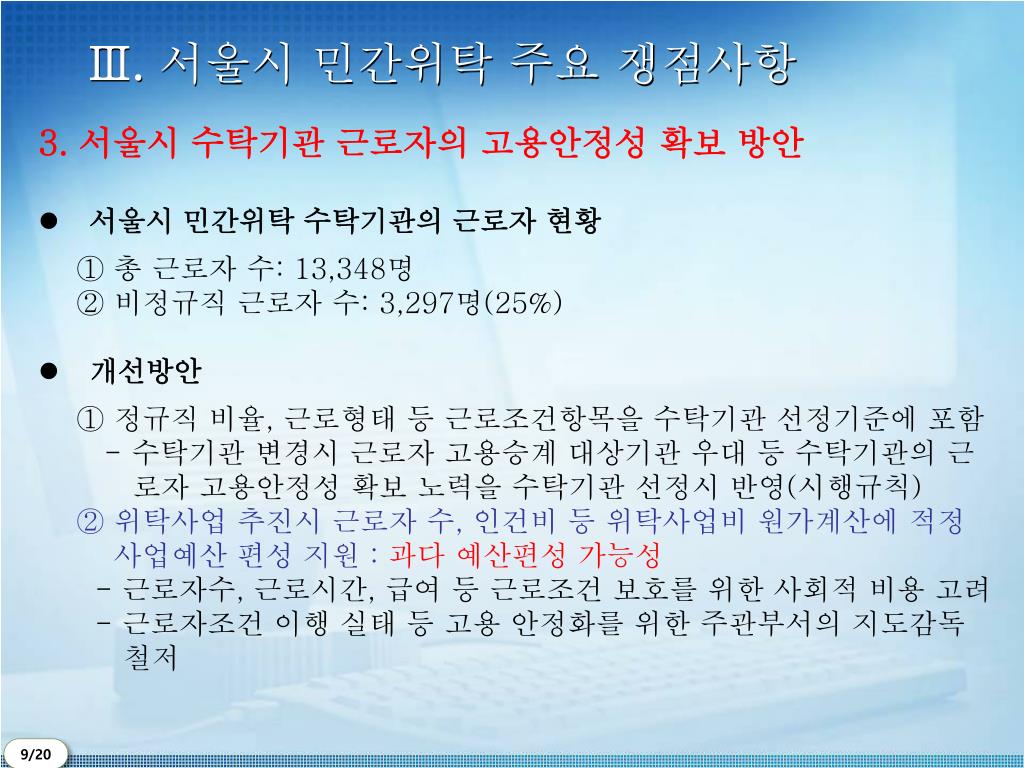 Ⅲ. 서울시 민간위탁 주요 쟁점사항

3. 서울시 수탁기관 근로자의 고용안정성 확보 방안

● 서울시 민간위탁 수탁기관의 근로자 현황

① 총 근로자 수: 13,348명
② 비정규직 근로자 수: 3,297명(25%)

● 개선방안

① 정규직 비율, 근로형태 등 근로조건항목을 수탁기관 선정기준에 포함
- 수탁기관 변경시 근로자 고용승계 대상기관 우대 등 수탁기관의 근로자 고용안정성 확보 노력을 수탁기관 선정시 반영(시행규칙)
② 위탁사업 추진시 근로자 수, 인건비 등 위탁사업비 원가계산에 적정 사업예산 편성 지원 : 과다 예산편성 가능성
- 근로자수, 근로시간, 급여 등 근로조건 보호를 위한 사회적 비용 고려
- 근로자조건 이행 실태 등 고용 안정화를 위한 주관부서의 지도감독 철저

9/20